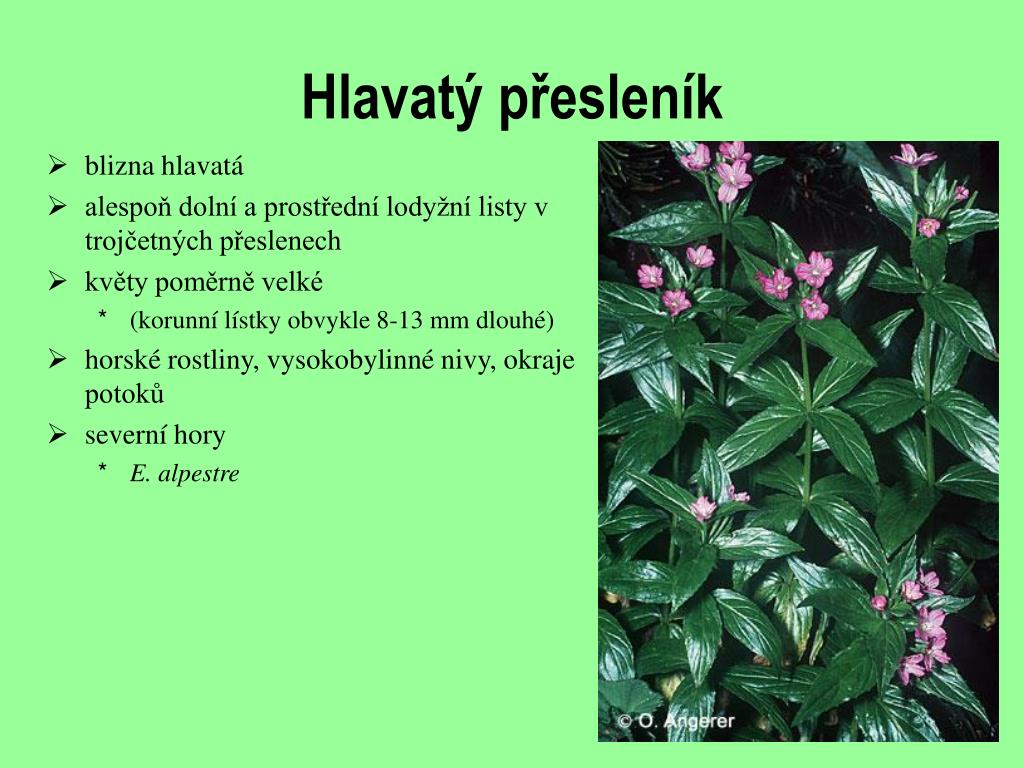 Hlavatý přesleník

➢ blizna hlavatá
➢ alespoň dolní a prostřední lodyžní listy v trojčetných přeslenech
➢ květy poměrně velké
* (korunní lístky obvykle 8-13 mm dlouhé)
➢ horské rostliny, vysokobylinné nivy, okraje potoků
➢ severní hory
* E. alpestre

© O. Angerer